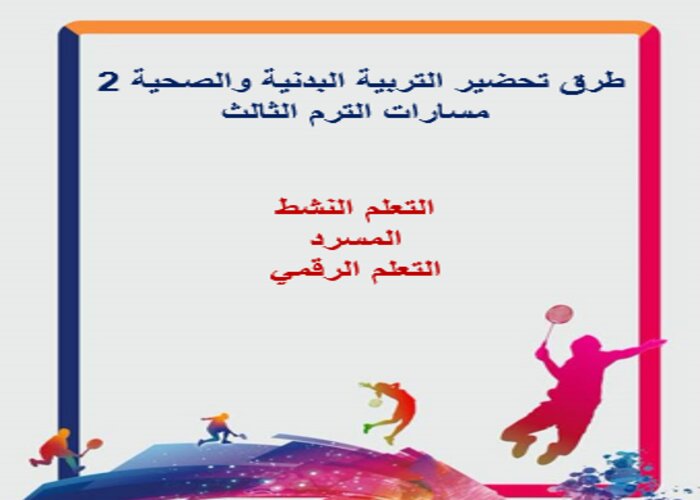 طرق تحضير التربية البدنية والصحية 2
مسارات الترم الثالث

التعلم النشط
المسرد
التعلم الرقمي